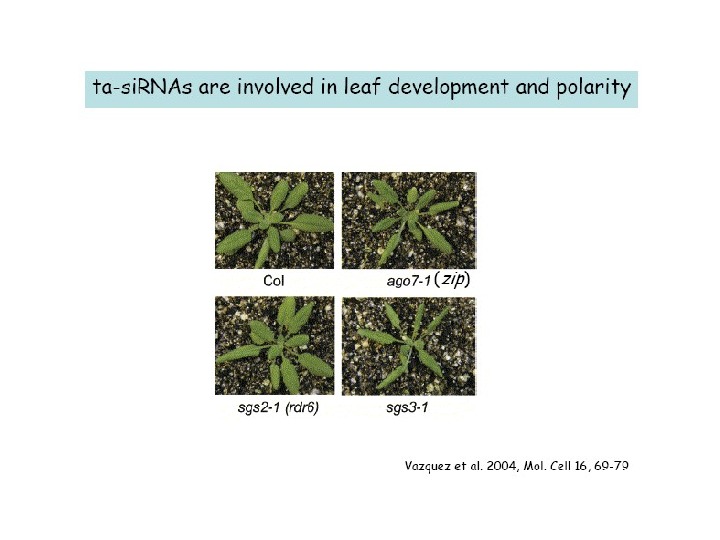 ta-siRNAs are involved in leaf development and polarity

Col

ago7-1 (zip)

sgs2-1 (rdr6)

sgs3-1

Vazquez et al. 2004, Mol. Cell 16, 69-79